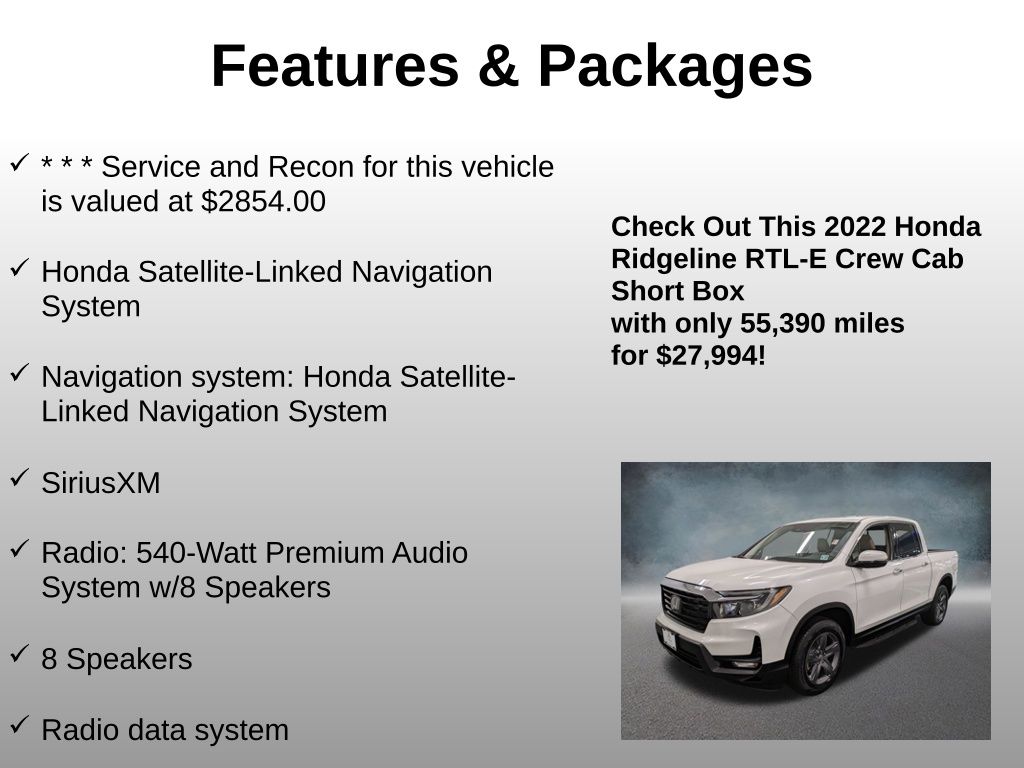 Features & Packages

✓ * * * Service and Recon for this vehicle is valued at $2854.00

✓ Honda Satellite-Linked Navigation System

✓ Navigation system: Honda Satellite-Linked Navigation System

✓ SiriusXM

✓ Radio: 540-Watt Premium Audio System w/8 Speakers

✓ 8 Speakers

✓ Radio data system

Check Out This 2022 Honda Ridgeline RTL-E Crew Cab Short Box
with only 55,390 miles
for $27,994!